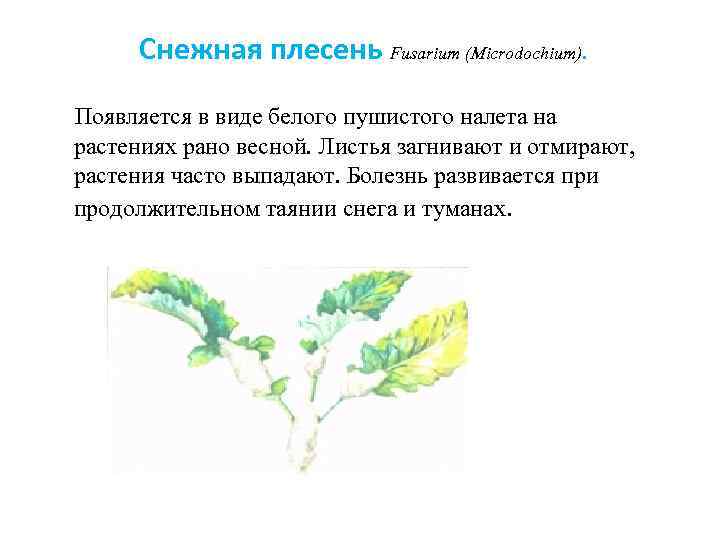 Снежная плесень Fusarium (Microdochium).

Появляется в виде белого пушистого налета на растениях рано весной. Листья загнивают и отмирают, растения часто выпадают. Болезнь развивается при продолжительном таянии снега и туманах.